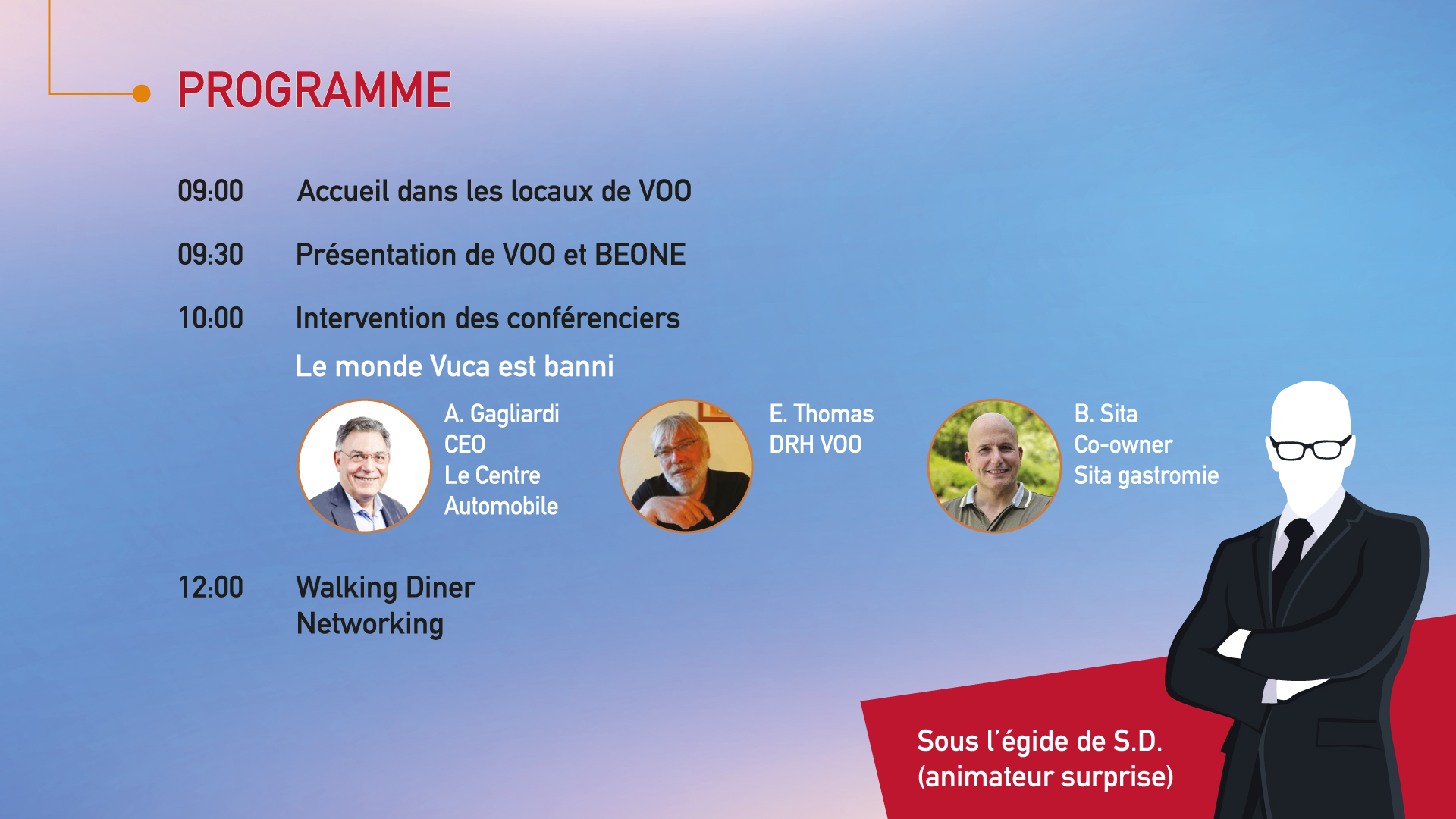 PROGRAMME

09:00 Accueil dans les locaux de VOO

09:30 Présentation de VOO et BEONE

10:00 Intervention des conférenciers

Le monde Vuca est banni

A. Gagliardi
CEO
Le Centre Automobile

E. Thomas
DRH VOO

B. Sita
Co-owner
Sita gastromie

12:00 Walking Diner
Networking

Sous l'égide de S.D.
(animateur surprise)